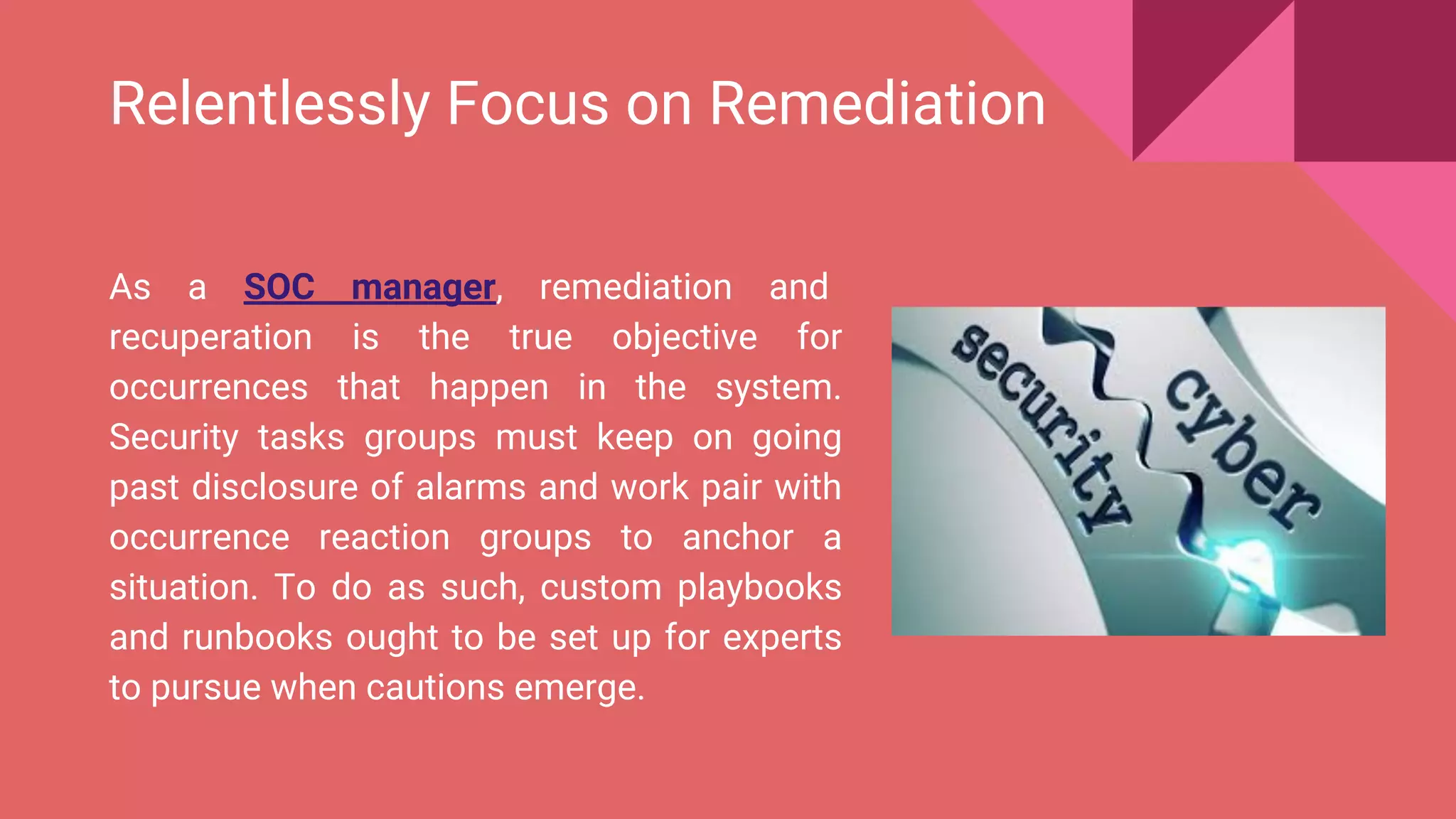 Relentlessly Focus on Remediation

As a SOC manager, remediation and recuperation is the true objective for occurrences that happen in the system. Security tasks groups must keep on going past disclosure of alarms and work pair with occurrence reaction groups to anchor a situation. To do as such, custom playbooks and runbooks ought to be set up for experts to pursue when cautions emerge.

security

cyber